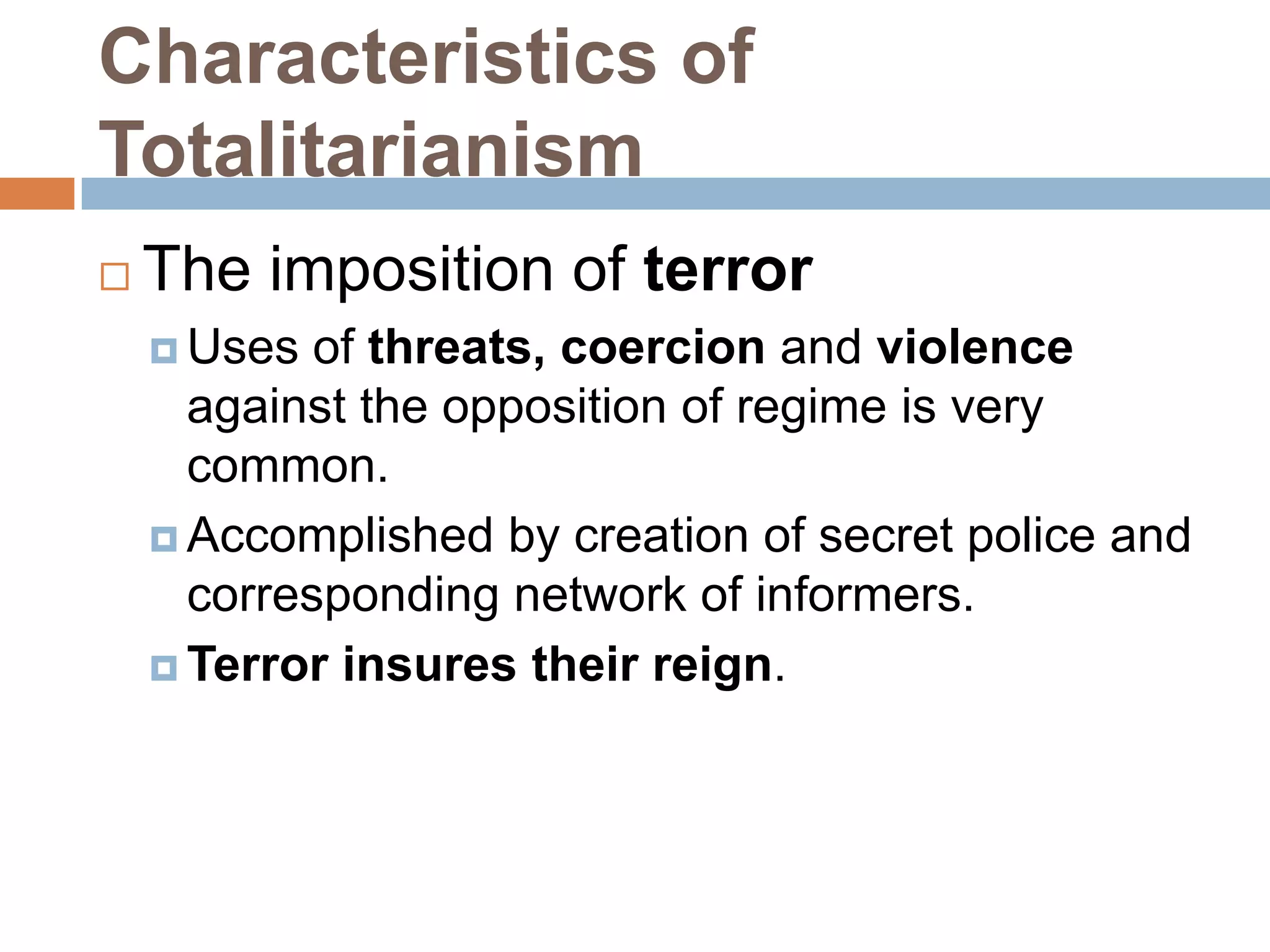 Characteristics of Totalitarianism

The imposition of terror

Uses of threats, coercion and violence against the opposition of regime is very common.

Accomplished by creation of secret police and corresponding network of informers.

Terror insures their reign.